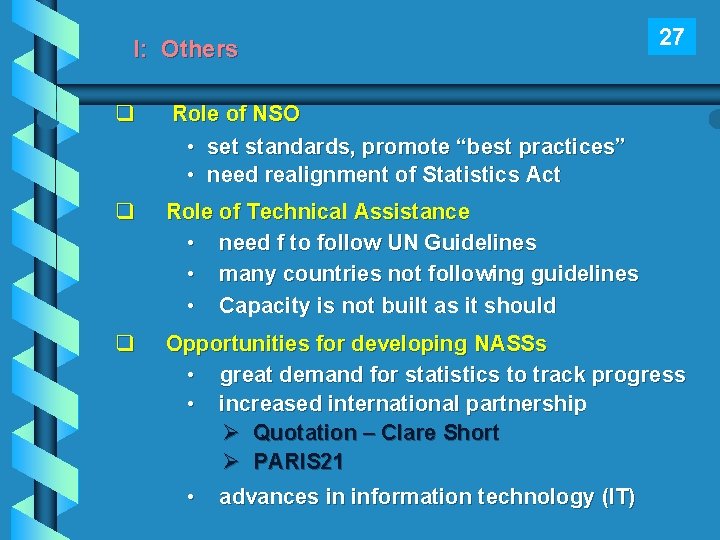 I: Others

27

❑ Role of NSO
• set standards, promote “best practices”
• need realignment of Statistics Act

❑ Role of Technical Assistance
• need f to follow UN Guidelines
• many countries not following guidelines
• Capacity is not built as it should

❑ Opportunities for developing NASSs
• great demand for statistics to track progress
• increased international partnership
➢ Quotation – Clare Short
➢ PARIS21
• advances in information technology (IT)